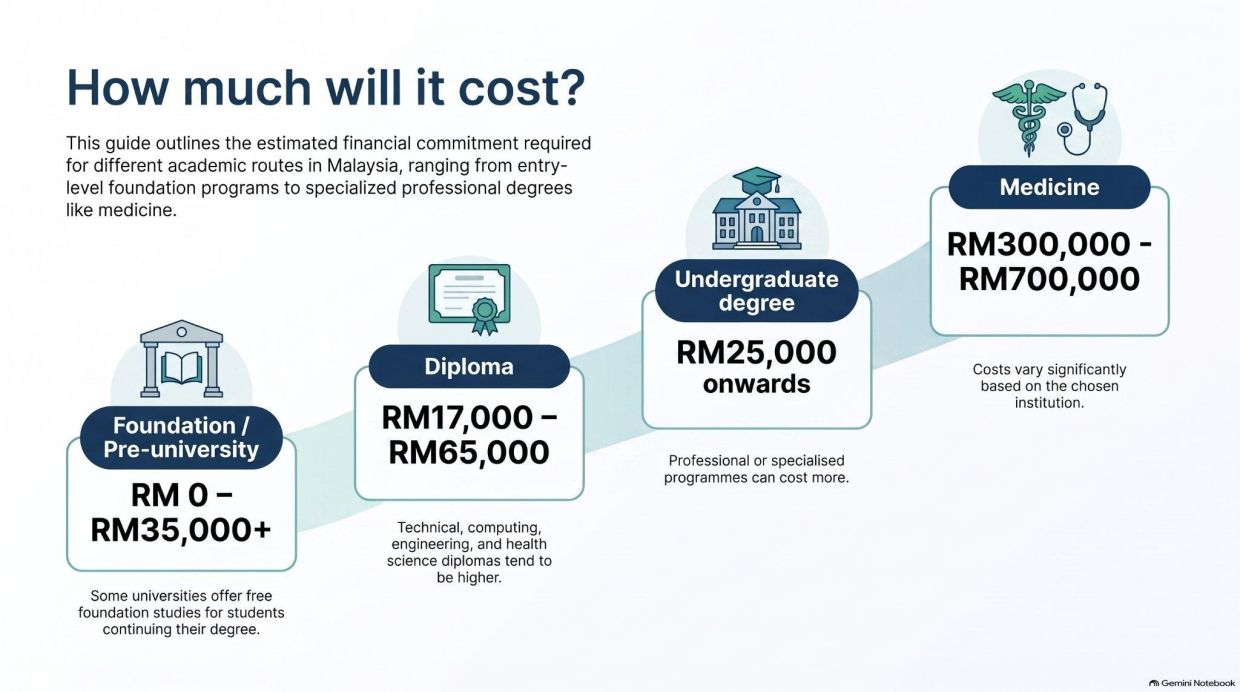 How much will it cost?

This guide outlines the estimated financial commitment required for different academic routes in Malaysia, ranging from entry-level foundation programs to specialized professional degrees like medicine.

Foundation / Pre-university

RM 0 – RM35,000+

Some universities offer free foundation studies for students continuing their degree.

Diploma

RM17,000 – RM65,000

Technical, computing, engineering, and health science diplomas tend to be higher.

Undergraduate degree

RM25,000 onwards

Professional or specialised programmes can cost more.

Medicine

RM300,000 - RM700,000

Costs vary significantly based on the chosen institution.

Gemini Notebook